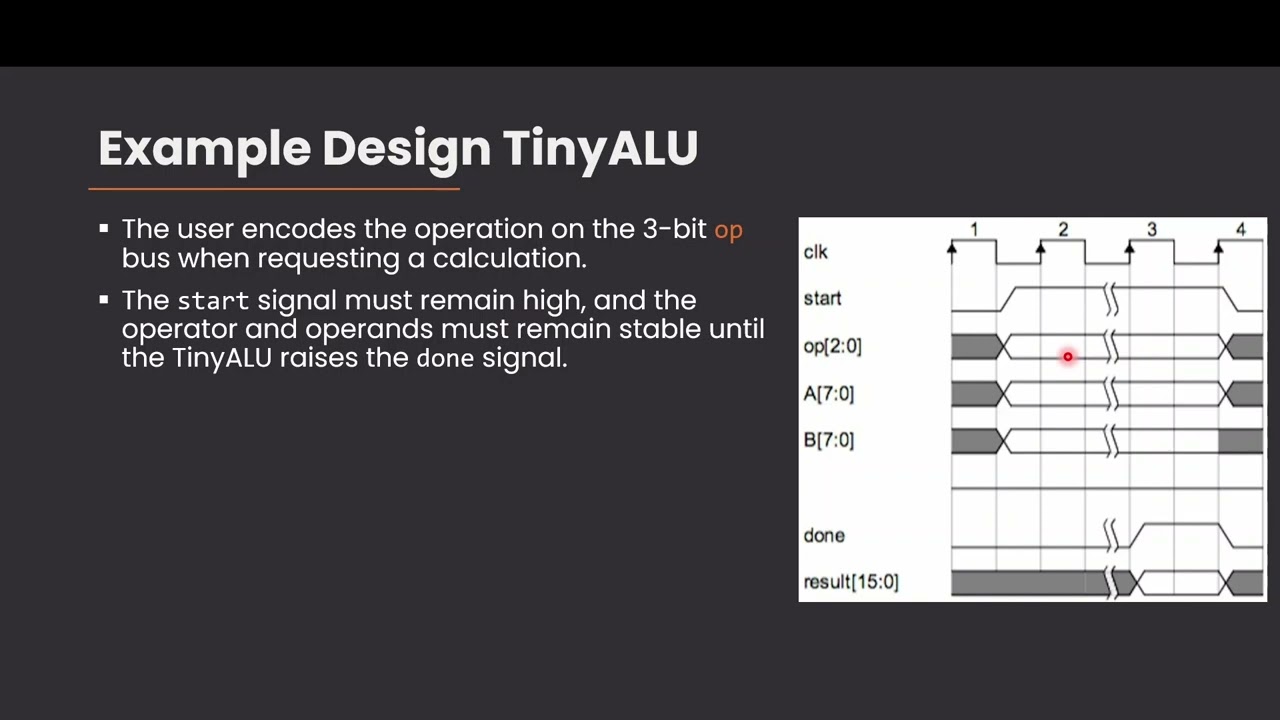 Example Design TinyALU

▪ The user encodes the operation on the 3-bit op bus when requesting a calculation.

▪ The start signal must remain high, and the operator and operands must remain stable until the TinyALU raises the done signal.

1 2 3 4
clk
start
op[2:0]
A[7:0]
B[7:0]
done
result[15:0]